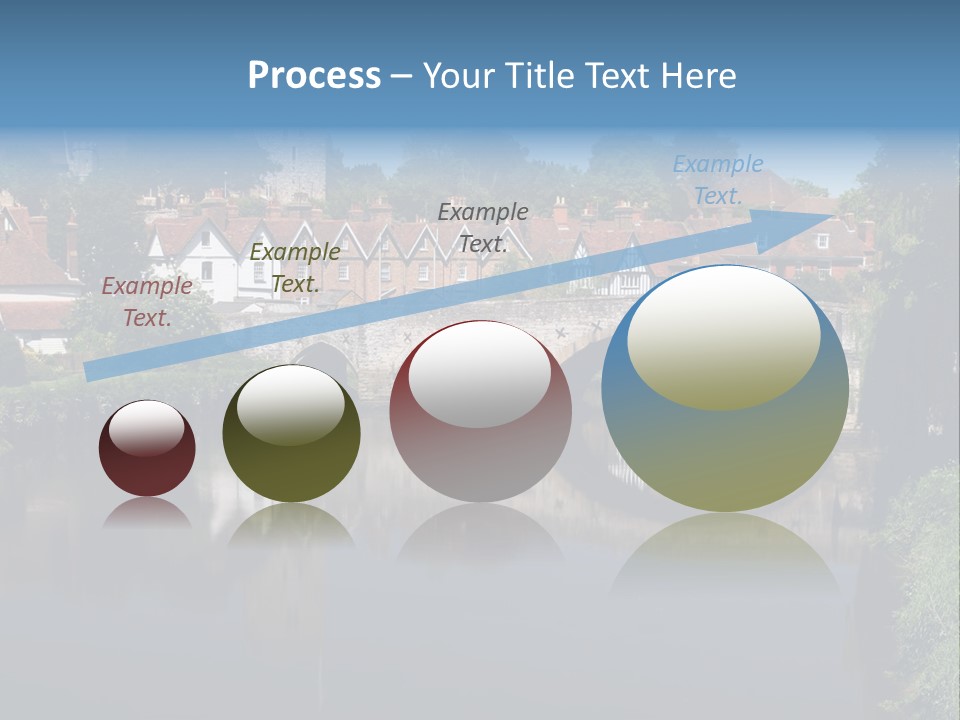 Process – Your Title Text Here

Example Text.

Example Text.

Example Text.

Example Text.